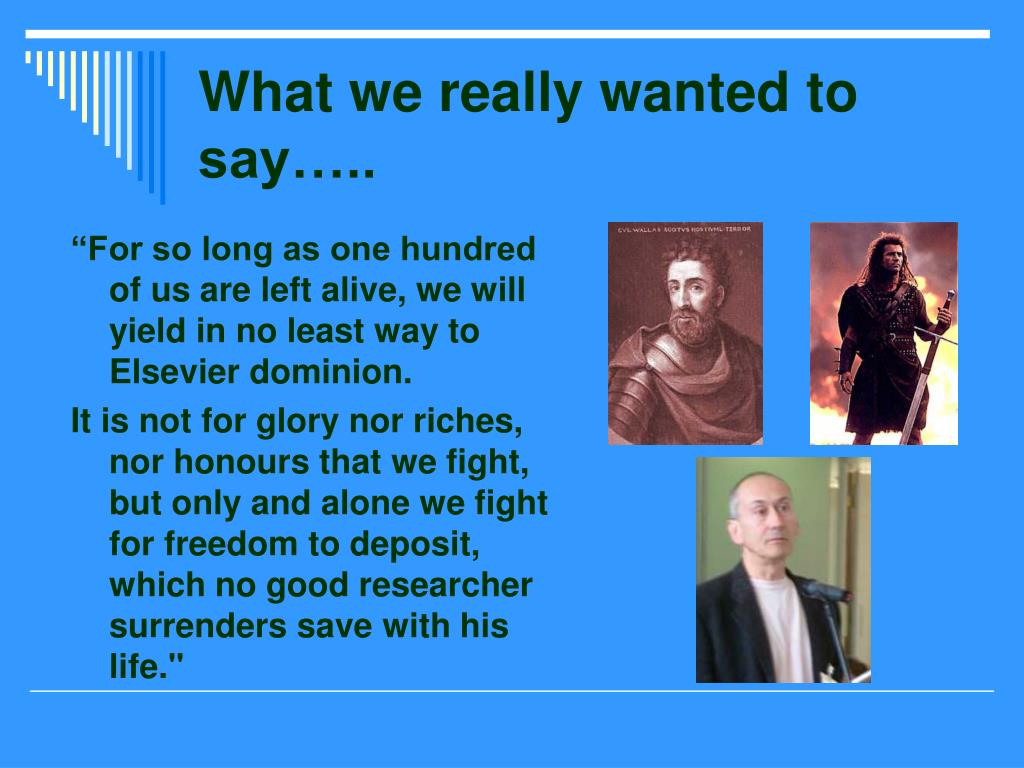 What we really wanted to say…..

“For so long as one hundred of us are left alive, we will yield in no least way to Elsevier dominion.

It is not for glory nor riches, nor honours that we fight, but only and alone we fight for freedom to deposit, which no good researcher surrenders save with his life."

GVL WALLAS SCOTVS HOSTIVM TERROR